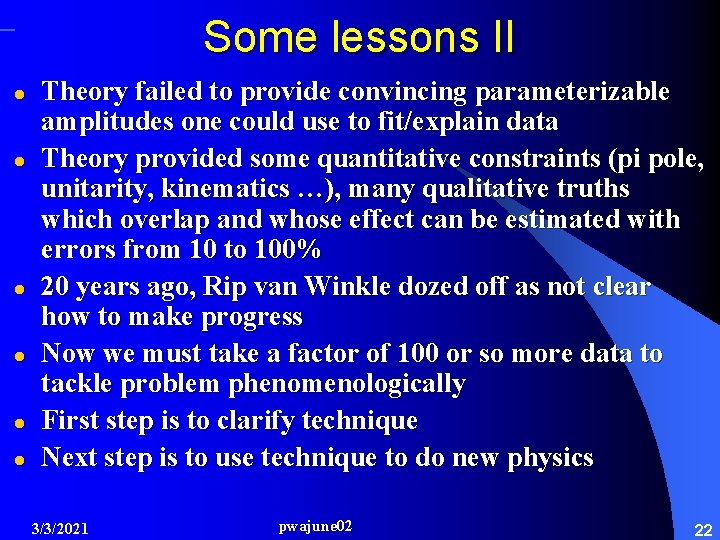 Some lessons II

- Theory failed to provide convincing parameterizable amplitudes one could use to fit/explain data
- Theory provided some quantitative constraints (pi pole, unitarity, kinematics …), many qualitative truths which overlap and whose effect can be estimated with errors from 10 to 100%
- 20 years ago, Rip van Winkle dozed off as not clear how to make progress
- Now we must take a factor of 100 or so more data to tackle problem phenomenologically
- First step is to clarify technique
- Next step is to use technique to do new physics

3/3/2021 pwajune02 22